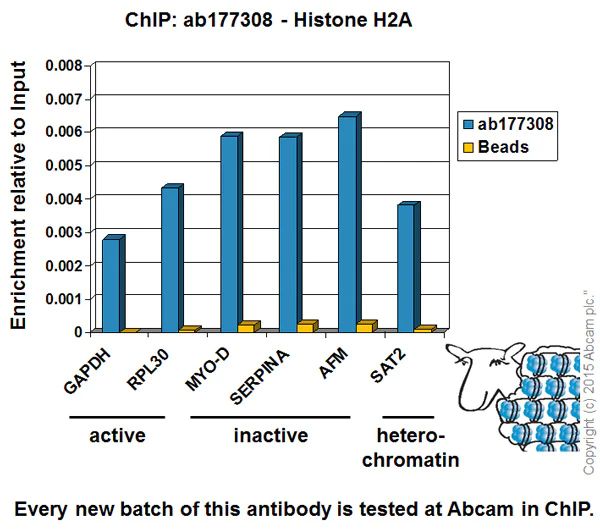 ChIP: ab177308 - Histone H2A

Enrichment relative to Input

0.008
0.007
0.006
0.005
0.004
0.003
0.002
0.001
0

ab177308
Beads

GAPDH
RPL30
MYO-D
SERPINA
AFM
SAT2

active
inactive
hetero-chromatin

Copyright (c) 2015 Abcam plc."

Every new batch of this antibody is tested at Abcam in ChIP.